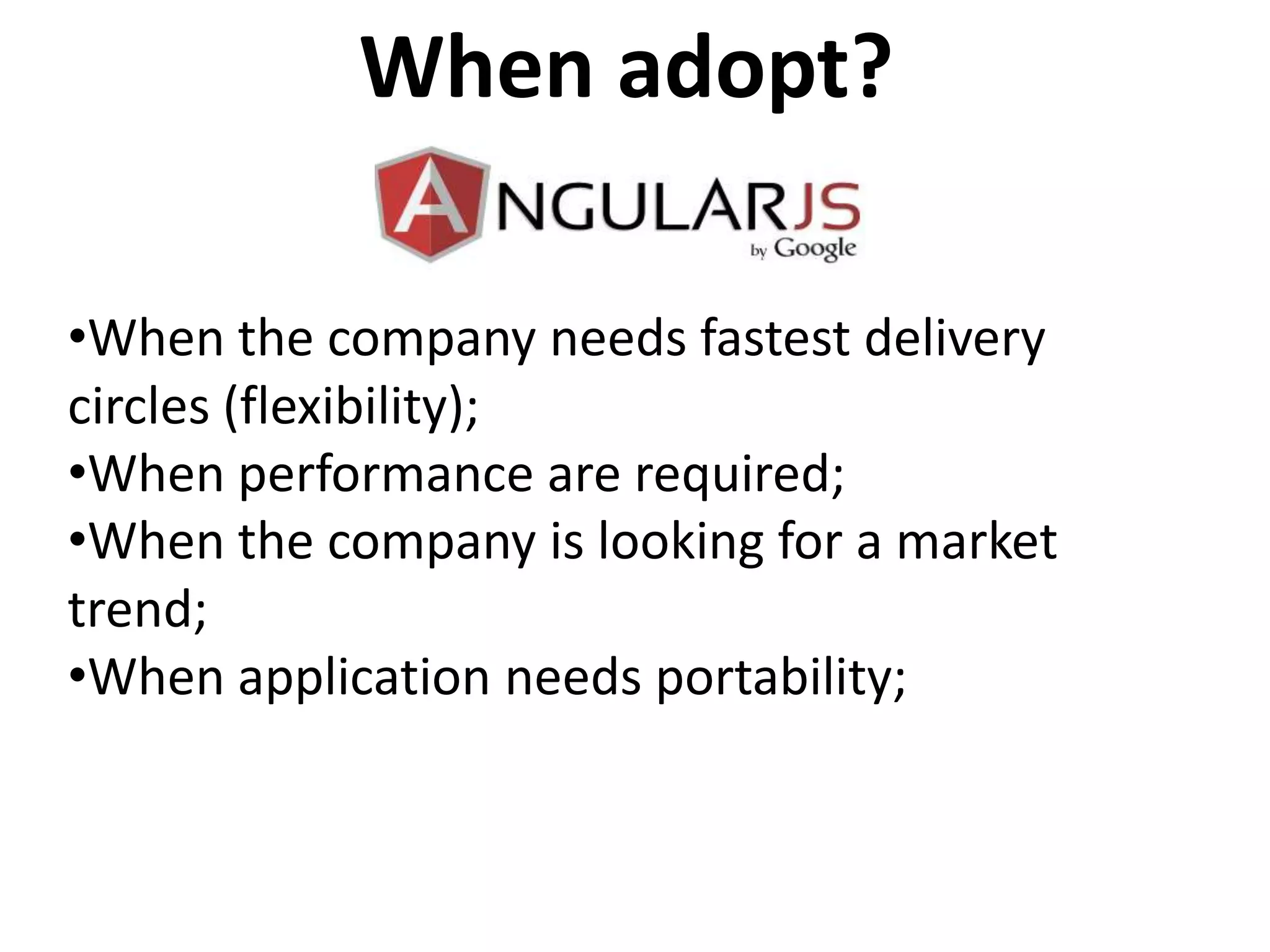 When adopt?

ANGULARJS
by Google

•When the company needs fastest delivery circles (flexibility);
•When performance are required;
•When the company is looking for a market trend;
•When application needs portability;